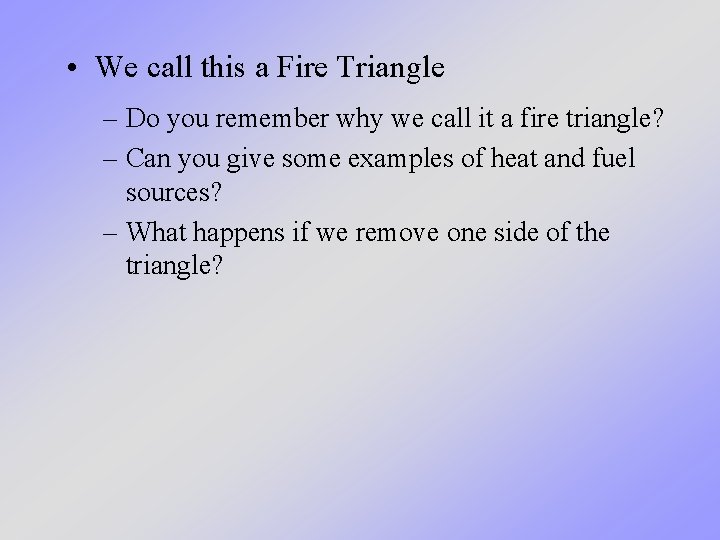 • We call this a Fire Triangle

– Do you remember why we call it a fire triangle?

– Can you give some examples of heat and fuel sources?

– What happens if we remove one side of the triangle?